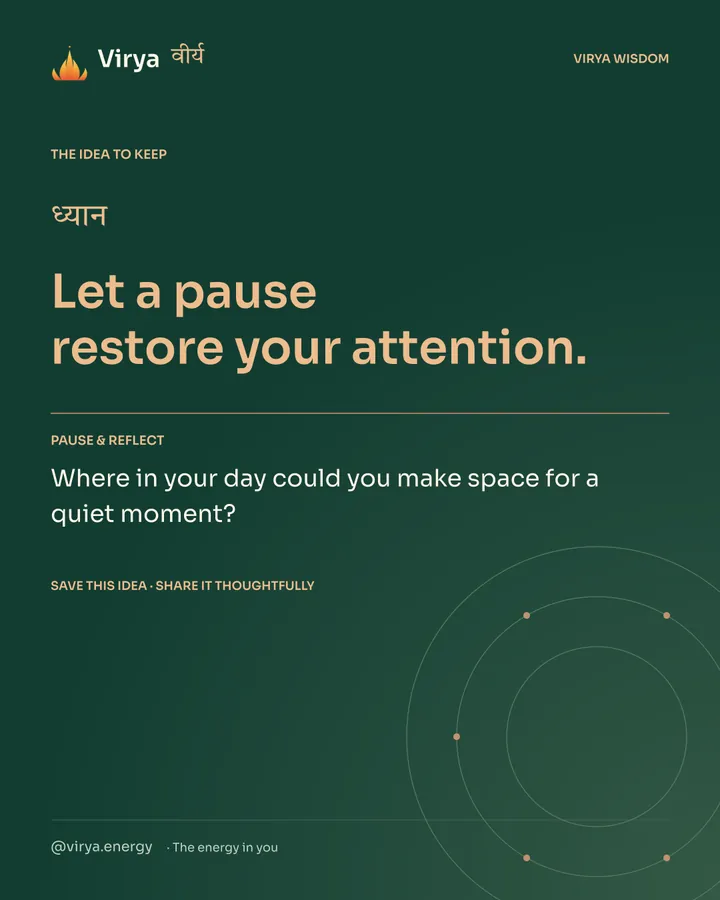 Virya वीर्य

VIRYA WISDOM

THE IDEA TO KEEP

ध्यान

Let a pause
restore your attention.

PAUSE & REFLECT

Where in your day could you make space for a quiet moment?

SAVE THIS IDEA · SHARE IT THOUGHTFULLY

@virya.energy · The energy in you